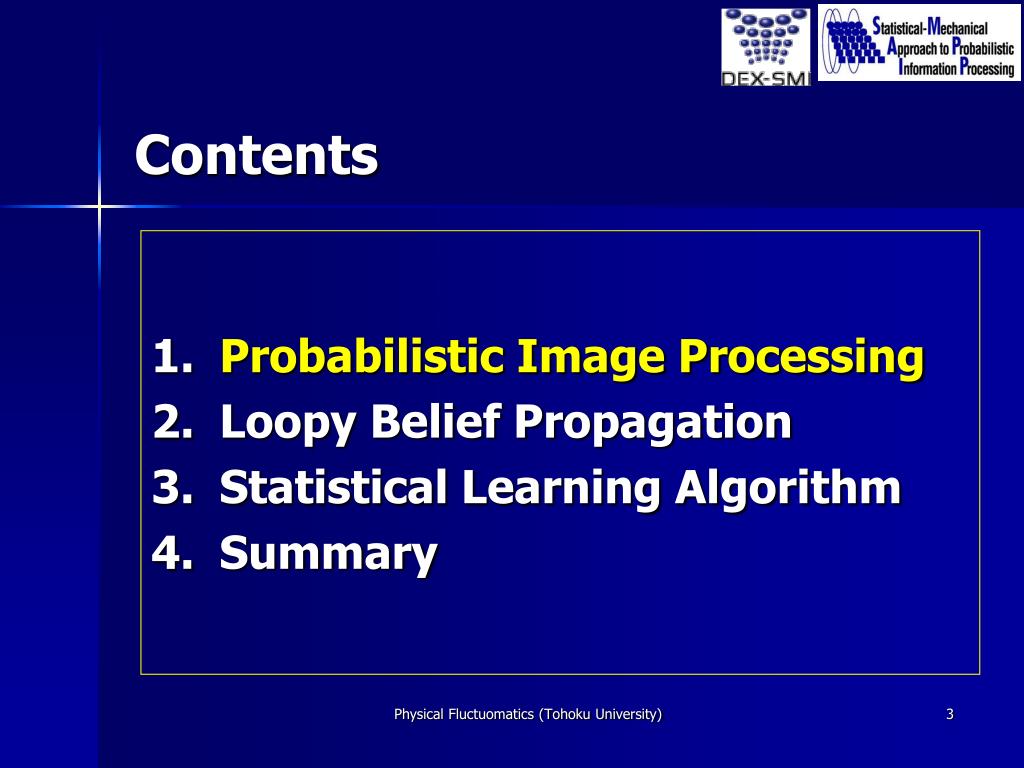 DEX-SMI

Statistical-Mechanical Approach to Probabilistic Information Processing

Contents

1. Probabilistic Image Processing
2. Loopy Belief Propagation
3. Statistical Learning Algorithm
4. Summary

Physical Fluctuomatics (Tohoku University)

3